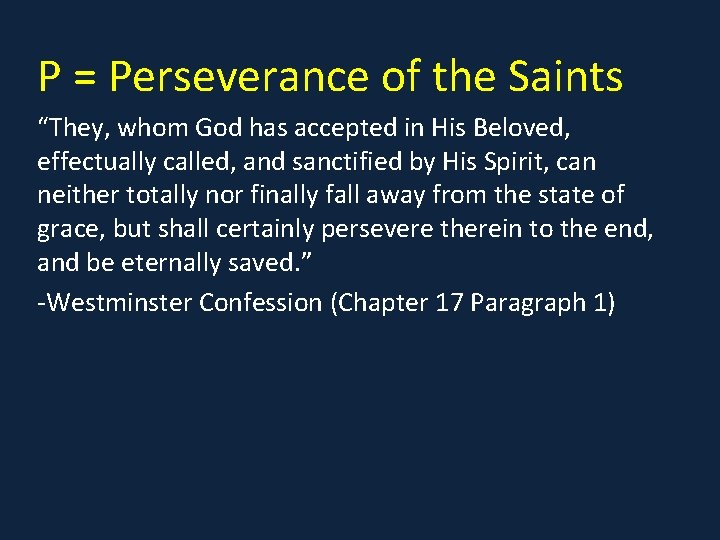 P = Perseverance of the Saints

“They, whom God has accepted in His Beloved, effectually called, and sanctified by His Spirit, can neither totally nor finally fall away from the state of grace, but shall certainly persevere therein to the end, and be eternally saved.”

-Westminster Confession (Chapter 17 Paragraph 1)